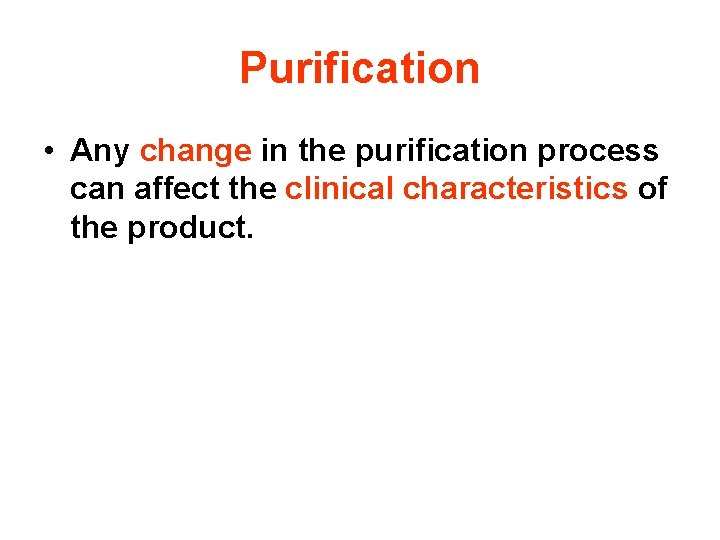 Purification

• Any change in the purification process can affect the clinical characteristics of the product.